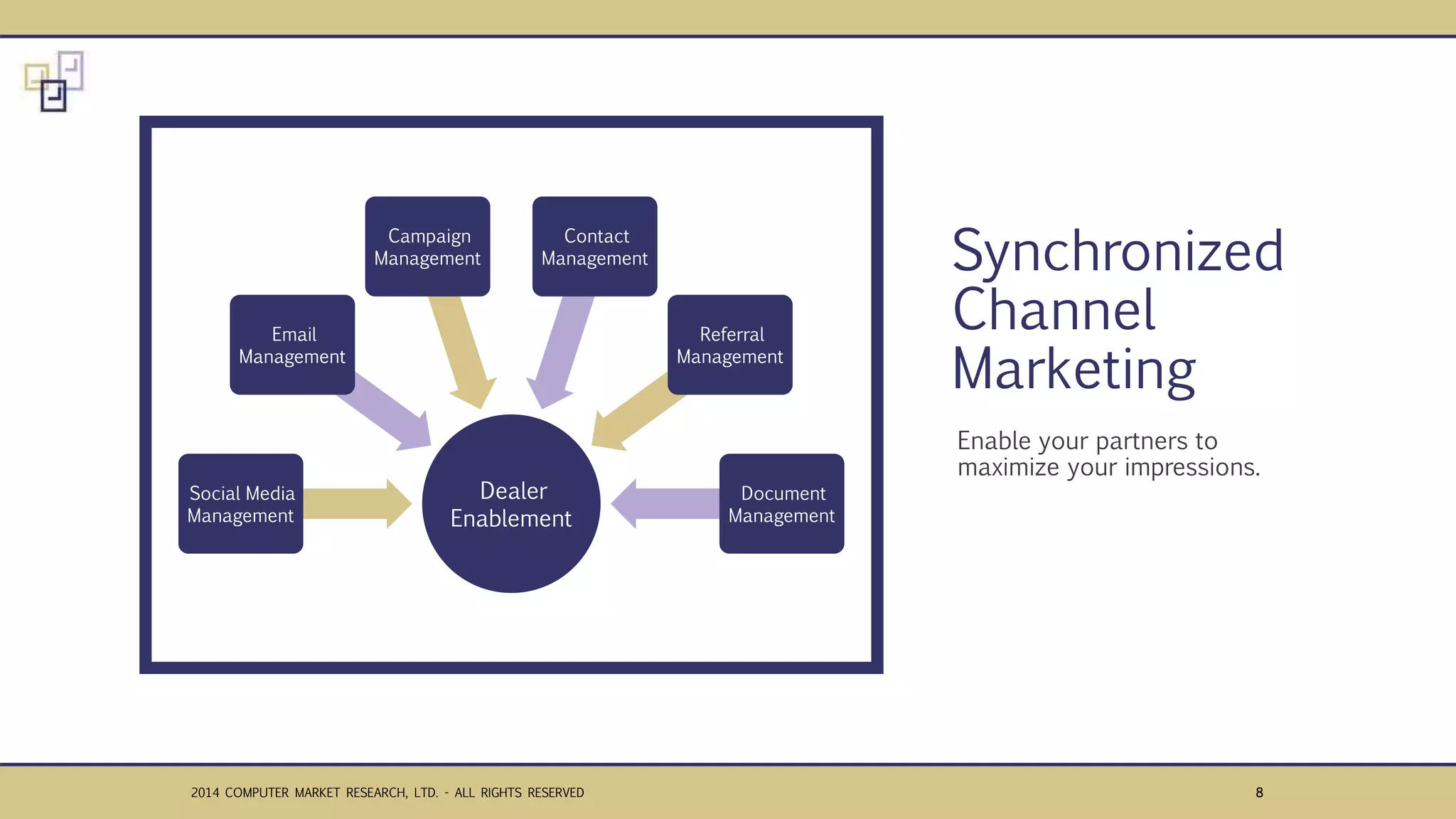 Campaign Management

Contact Management

Email Management

Referral Management

Social Media Management

Dealer Enablement

Document Management

Synchronized Channel Marketing

Enable your partners to maximize your impressions.

2014 COMPUTER MARKET RESEARCH, LTD. - ALL RIGHTS RESERVED

8